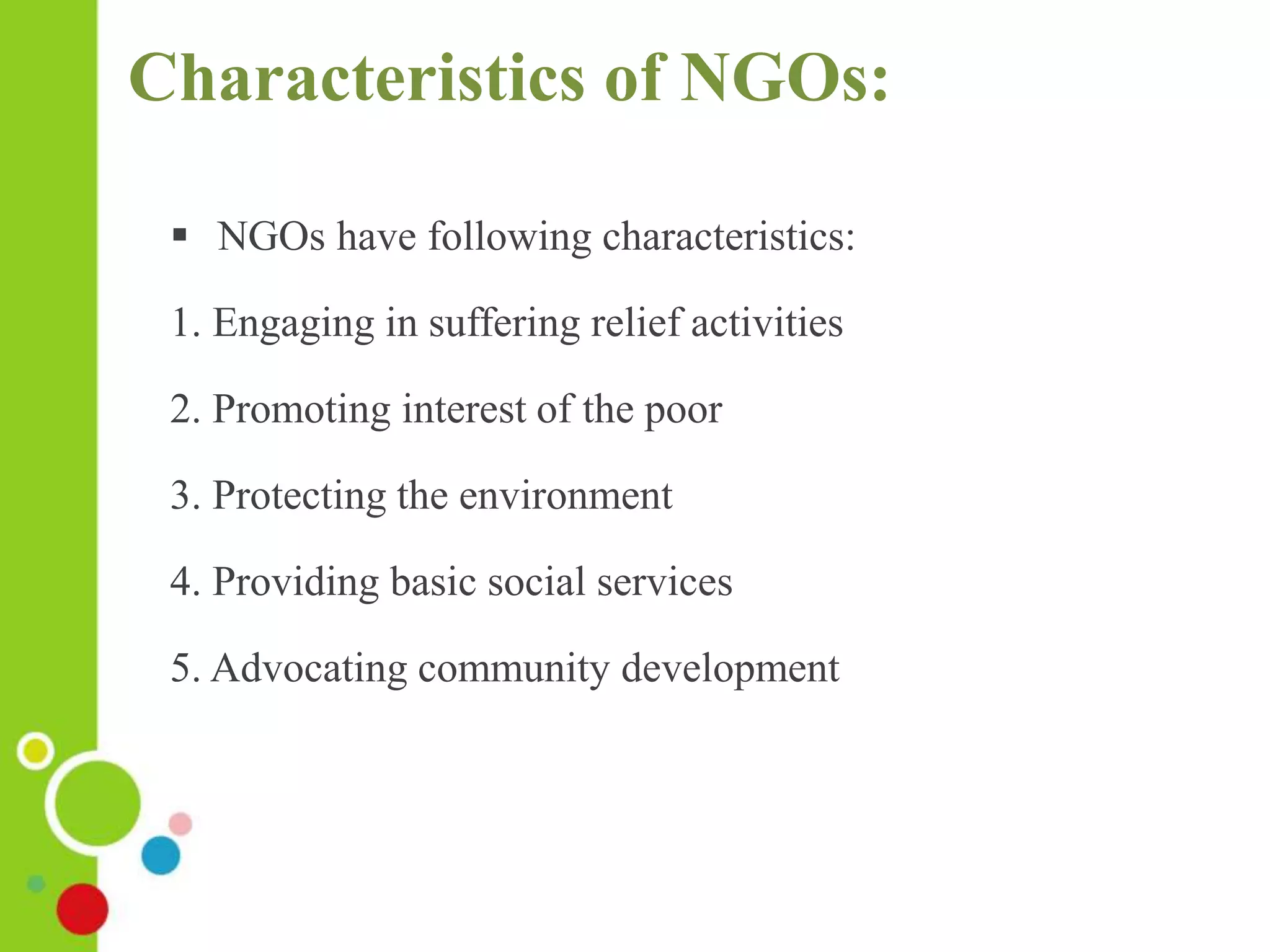 Characteristics of NGOs:

▪ NGOs have following characteristics:

1. Engaging in suffering relief activities

2. Promoting interest of the poor

3. Protecting the environment

4. Providing basic social services

5. Advocating community development